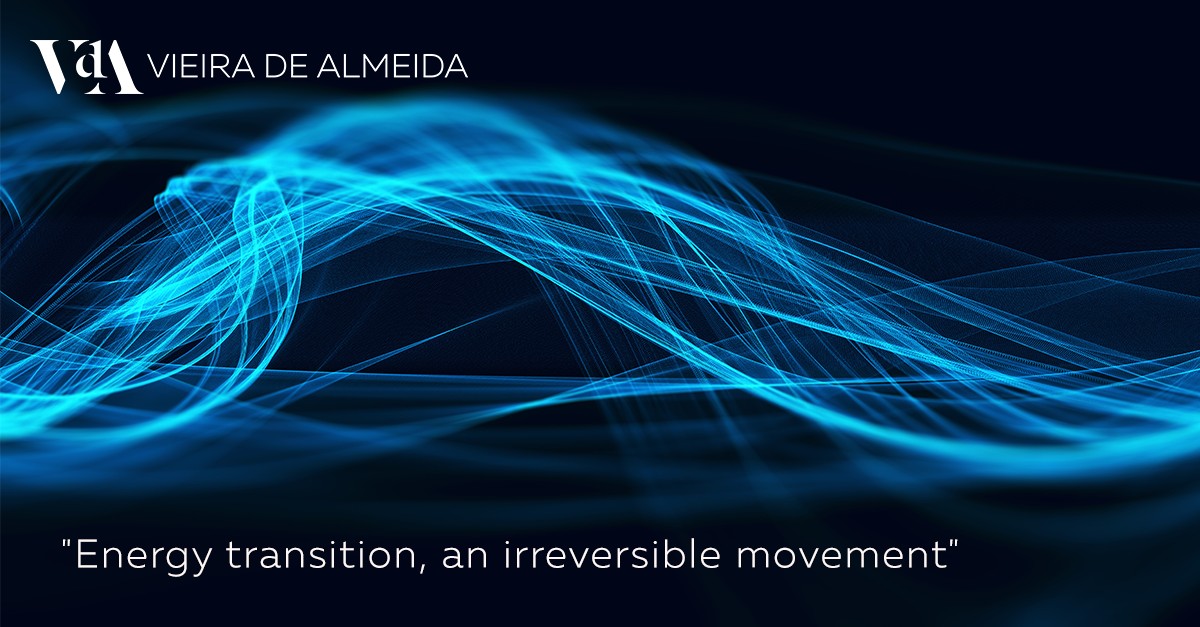 VdA VIEIRA DE ALMEIDA

"Energy transition, an irreversible movement"